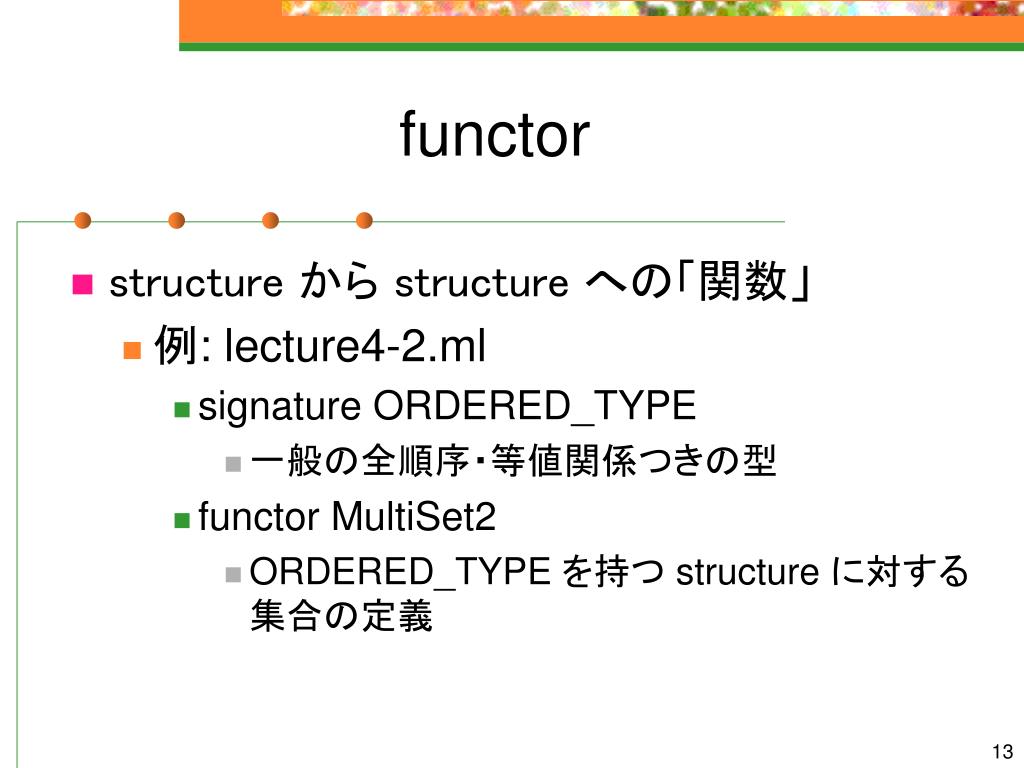 functor

structure から structure への「関数」

例: lecture4-2.ml

signature ORDERED_TYPE

一般の全順序・等値関係つきの型

functor MultiSet2

ORDERED_TYPE を持つ structure に対する集合の定義

13